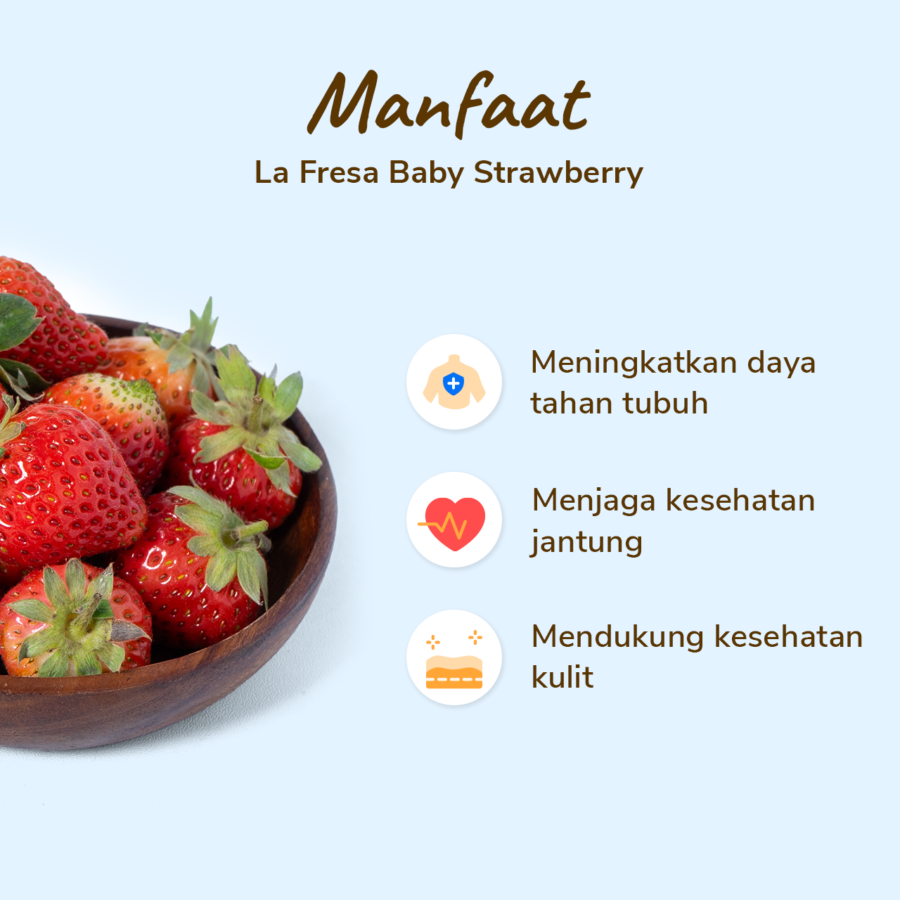 Manfaat

La Fresa Baby Strawberry

Meningkatkan daya tahan tubuh

Menjaga kesehatan jantung

Mendukung kesehatan kulit